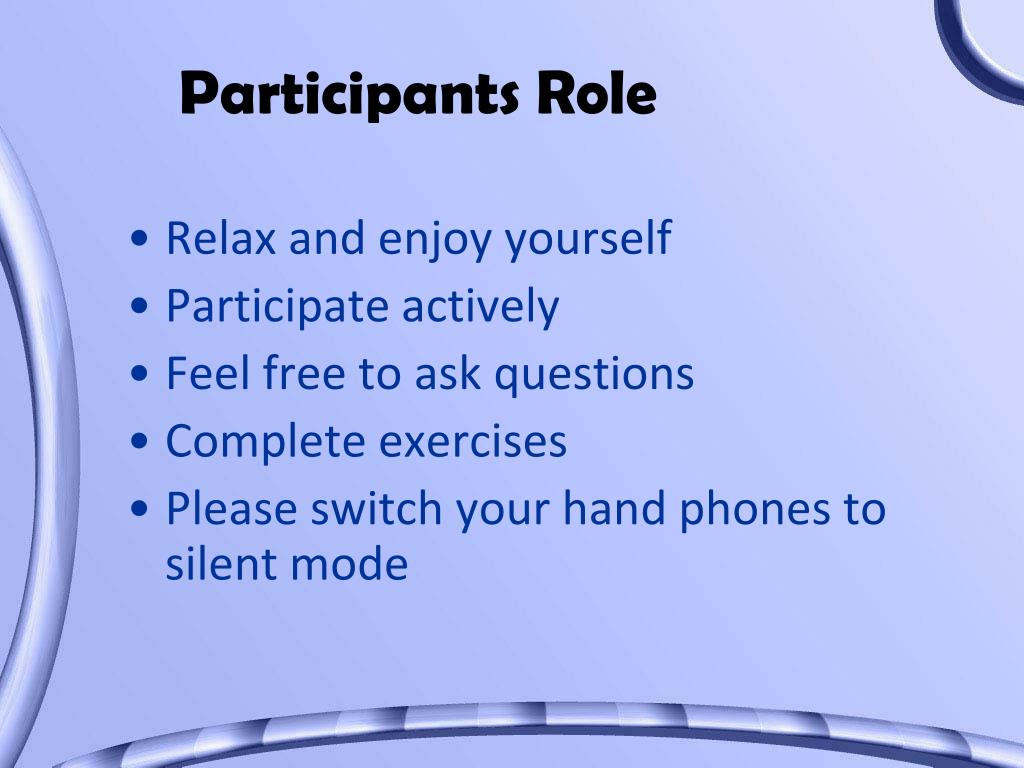 Participants Role

• Relax and enjoy yourself
• Participate actively
• Feel free to ask questions
• Complete exercises
• Please switch your hand phones to silent mode